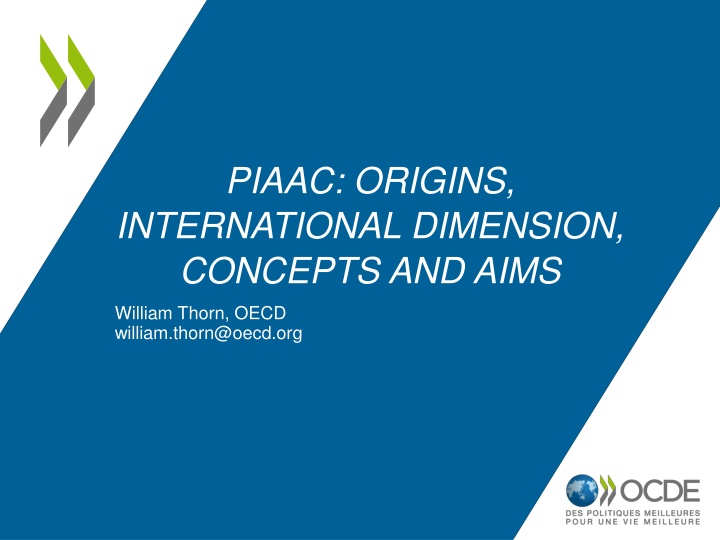 PIAAC: ORIGINS, INTERNATIONAL DIMENSION, CONCEPTS AND AIMS

William Thorn, OECD
william.thorn@oecd.org

OCDE
DES POLITIQUES MEILLEURES
POUR UNE VIE MEILLEURE